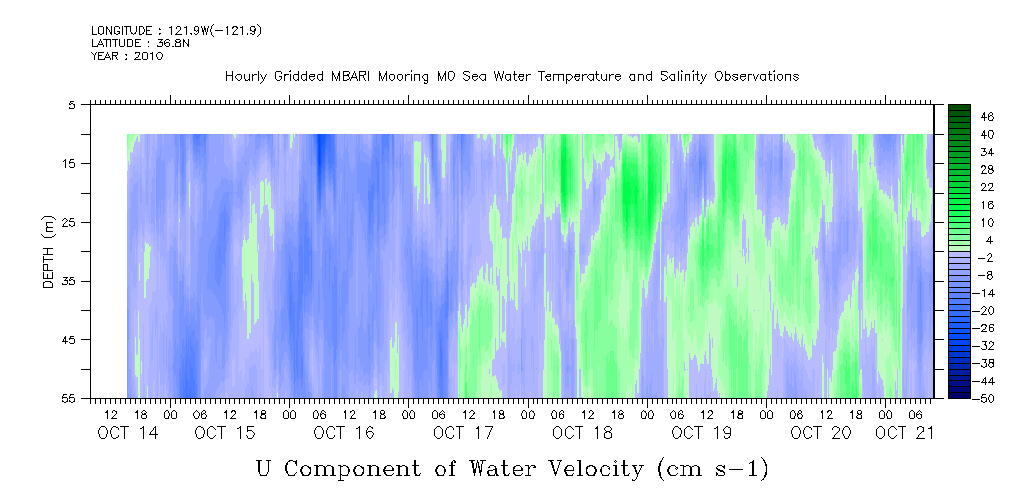 LONGITUDE : 121.9W(-121.9)
LATITUDE : 36.8N
YEAR : 2010

Hourly Gridded MBARI Mooring M0 Sea Water Temperature and Salinity Observations

DEPTH (m)

5
15
25
35
45
55

46
40
34
28
22
16
10
4
-2
-8
-14
-20
-26
-32
-38
-44
-50

12 18 00 06 12 18 00 06 12 18 00 06 12 18 00 06 12 18 00 06 12 18 00 06 12 18 00 06 12 18 00 06

OCT 14 OCT 15 OCT 16 OCT 17 OCT 18 OCT 19 OCT 20 OCT 21

U Component of Water Velocity (cm s-1)